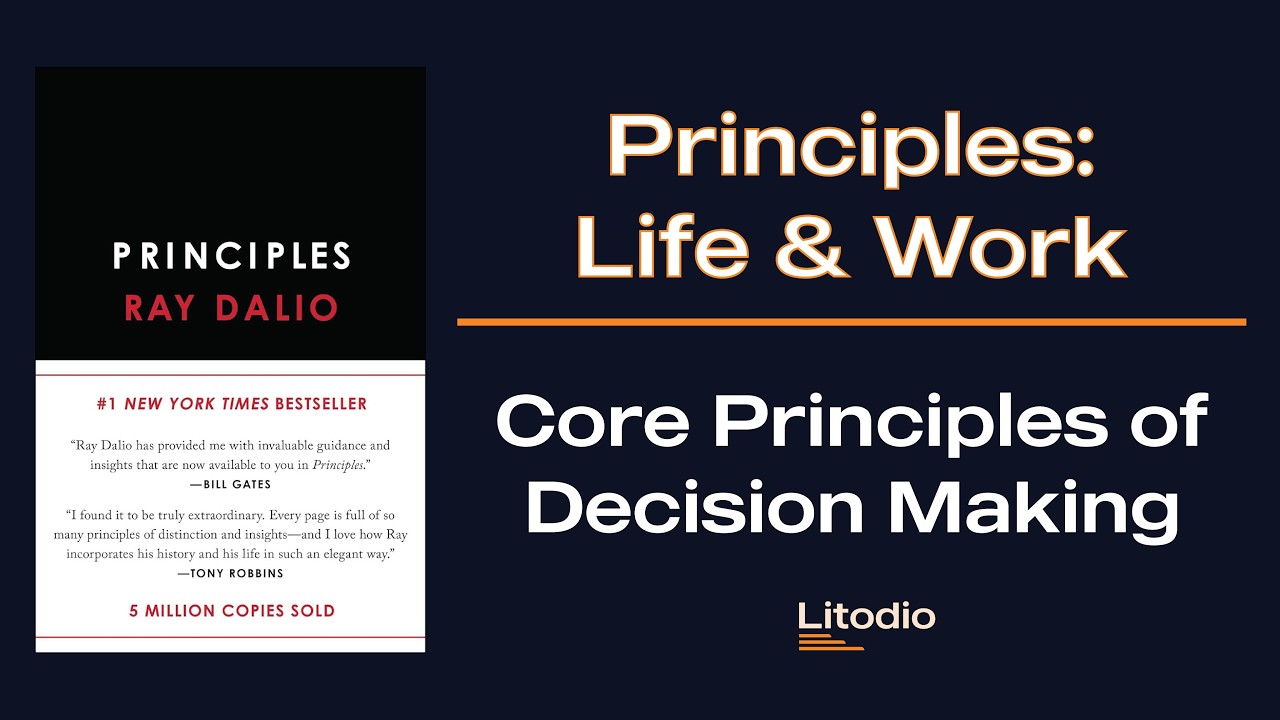 PRINCIPLES
RAY DALIO

#1 NEW YORK TIMES BESTSELLER

"Ray Dalio has provided me with invaluable guidance and insights that are now available to you in Principles."
—BILL GATES

"I found it to be truly extraordinary. Every page is full of so many principles of distinction and insights—and I love how Ray incorporates his history and his life in such an elegant way."
—TONY ROBBINS

5 MILLION COPIES SOLD

Principles: Life & Work

Core Principles of Decision Making

Litodio